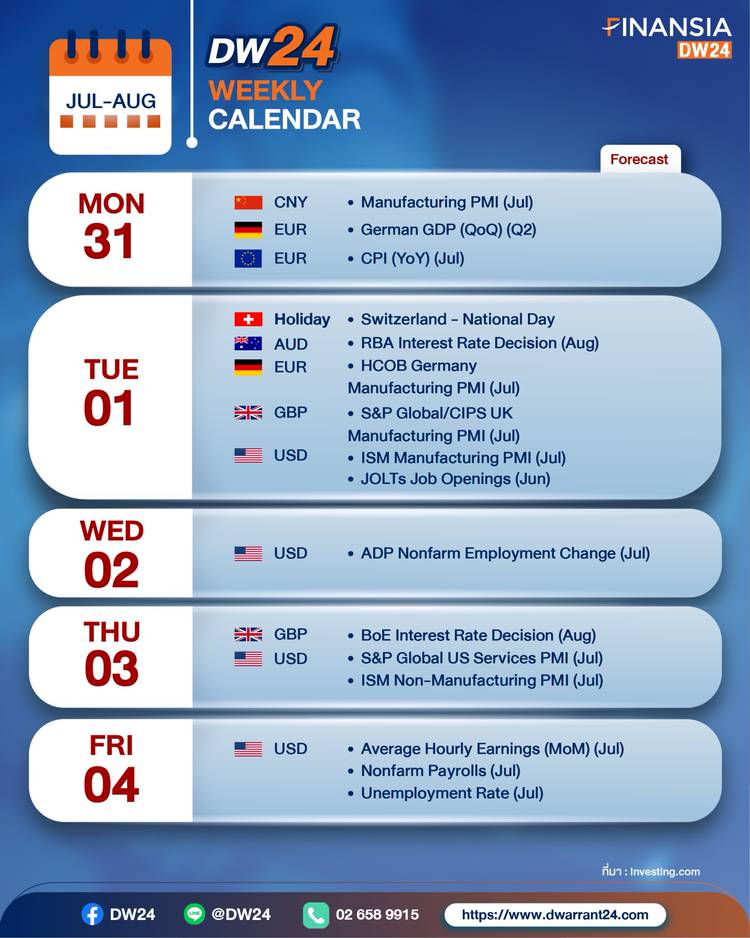 JUL-AUG

DW24
WEEKLY
CALENDAR

FINANSIA
DW24

Forecast

MON
31

CNY • Manufacturing PMI (Jul)
EUR • German GDP (QoQ) (Q2)
EUR • CPI (YoY) (Jul)

TUE
01

Holiday • Switzerland - National Day
AUD • RBA Interest Rate Decision (Aug)
EUR • HCOB Germany Manufacturing PMI (Jul)
GBP • S&P Global/CIPS UK Manufacturing PMI (Jul)
USD • ISM Manufacturing PMI (Jul)
• JOLTs Job Openings (Jun)

WED
02

USD • ADP Nonfarm Employment Change (Jul)

THU
03

GBP • BoE Interest Rate Decision (Aug)
USD • S&P Global US Services PMI (Jul)
• ISM Non-Manufacturing PMI (Jul)

FRI
04

USD • Average Hourly Earnings (MoM) (Jul)
• Nonfarm Payrolls (Jul)
• Unemployment Rate (Jul)

ที่มา : Investing.com

DW24 @DW24 02 658 9915 https://www.dwarrant24.com